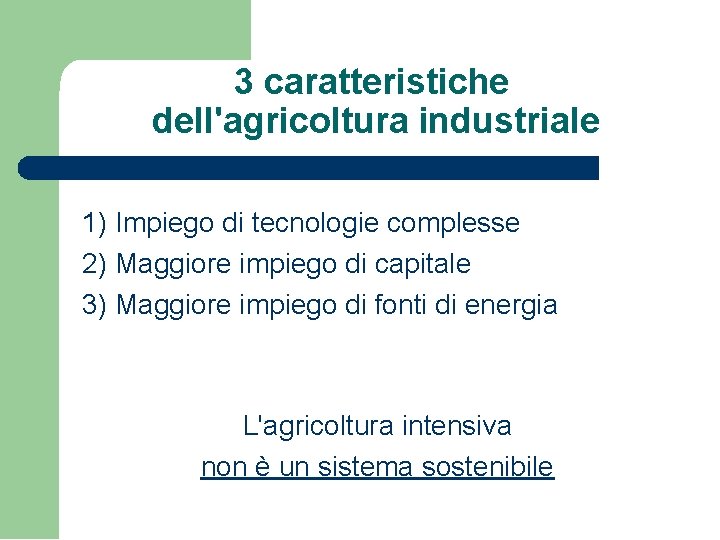 3 caratteristiche dell'agricoltura industriale

1) Impiego di tecnologie complesse
2) Maggiore impiego di capitale
3) Maggiore impiego di fonti di energia

L'agricoltura intensiva
non è un sistema sostenibile